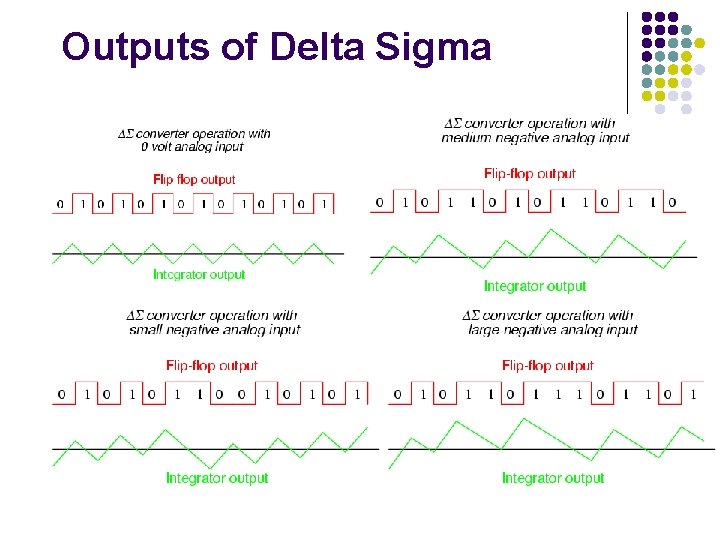 Outputs of Delta Sigma

$\Delta\Sigma$ converter operation with 0 volt analog input

Flip flop output

0 1 0 1 0 1 0 1 0 1 0 1 0 1

Integrator output

$\Delta\Sigma$ converter operation with medium negative analog input

Flip-flop output

0 1 0 1 1 0 1 0 1 1 0 1 1 0

Integrator output

$\Delta\Sigma$ converter operation with small negative analog input

Flip-flop output

0 1 0 1 0 1 1 0 0 1 0 1 0 1

Integrator output

$\Delta\Sigma$ converter operation with large negative analog input

Flip-flop output

0 1 0 1 1 0 1 1 1 0 1 1 0 1

Integrator output